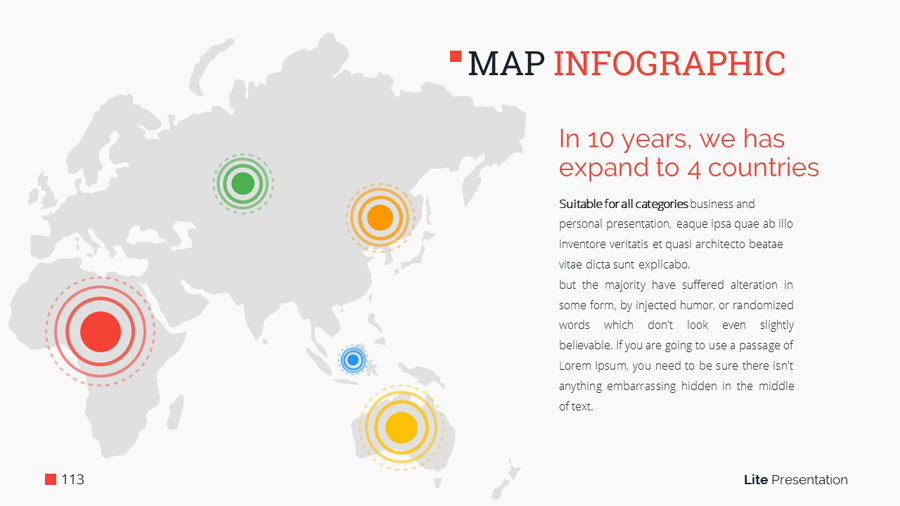 MAP INFOGRAPHIC

In 10 years, we has expand to 4 countries

Suitable for all categories business and personal presentation, eaque ipsa quae ab illo inventore veritatis et quasi architecto beatae vitae dicta sunt explicabo.
but the majority have suffered alteration in some form, by injected humor, or randomized words which don't look even slightly believable. If you are going to use a passage of Lorem Ipsum, you need to be sure there isn't anything embarrassing hidden in the middle of text.

113

Lite Presentation